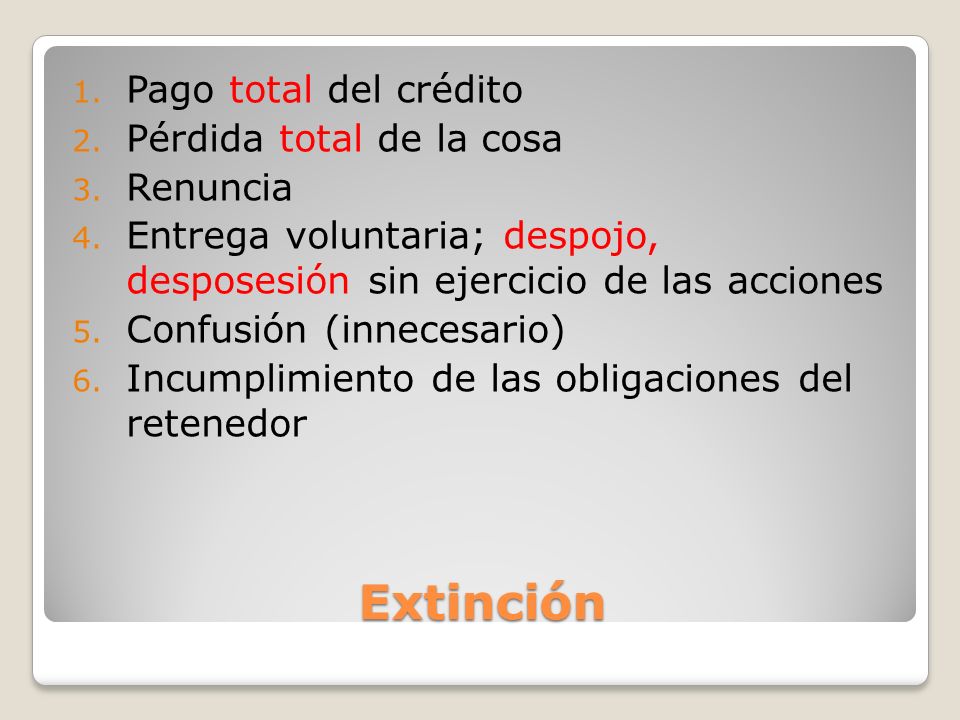 1. Pago total del crédito
2. Pérdida total de la cosa
3. Renuncia
4. Entrega voluntaria; despojo, desposesión sin ejercicio de las acciones
5. Confusión (innecesario)
6. Incumplimiento de las obligaciones del retenedor

Extinción